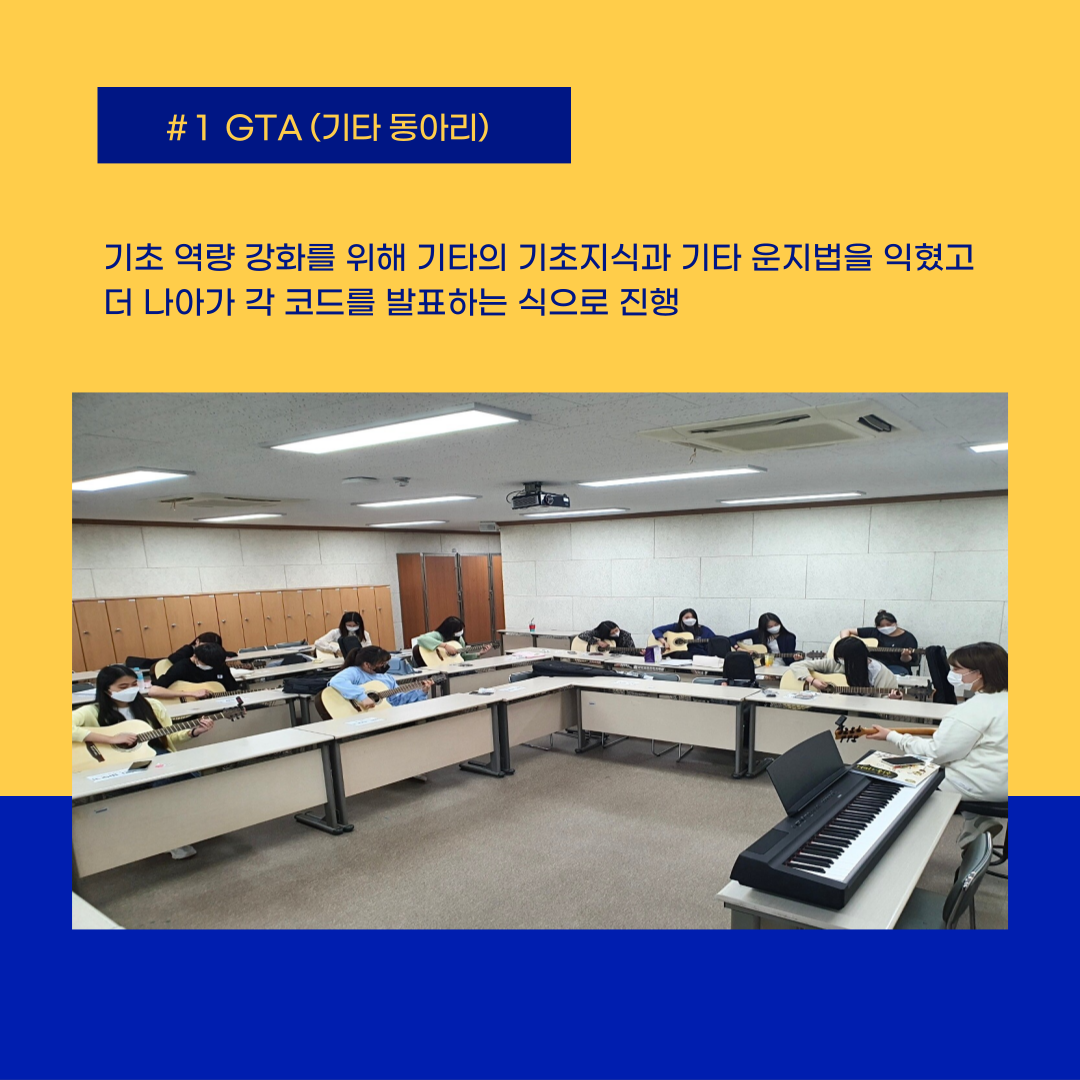 #1 GTA (기타 동아리)

기초 역량 강화를 위해 기타의 기초지식과 기타 운지법을 익혔고 더 나아가 각 코드를 발표하는 식으로 진행